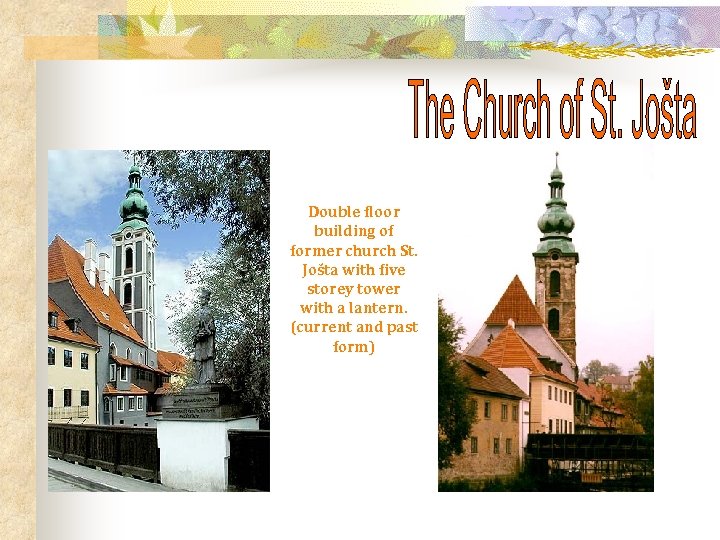 The Church of St. Jošta

Double floor building of former church St. Jošta with five storey tower with a lantern. (current and past form)